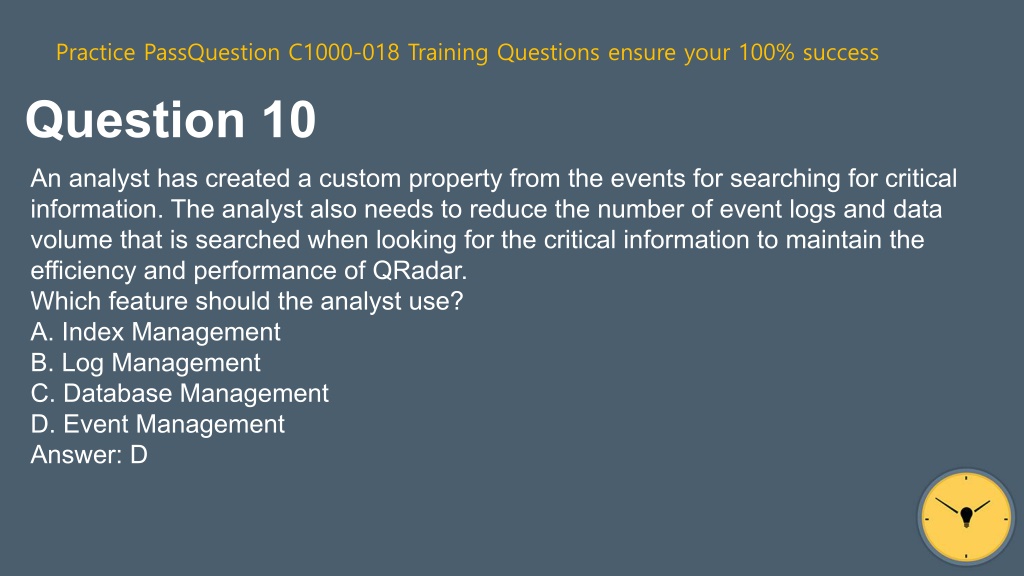 Practice PassQuestion C1000-018 Training Questions ensure your 100% success

Question 10

An analyst has created a custom property from the events for searching for critical information. The analyst also needs to reduce the number of event logs and data volume that is searched when looking for the critical information to maintain the efficiency and performance of QRadar.
Which feature should the analyst use?
A. Index Management
B. Log Management
C. Database Management
D. Event Management
Answer: D